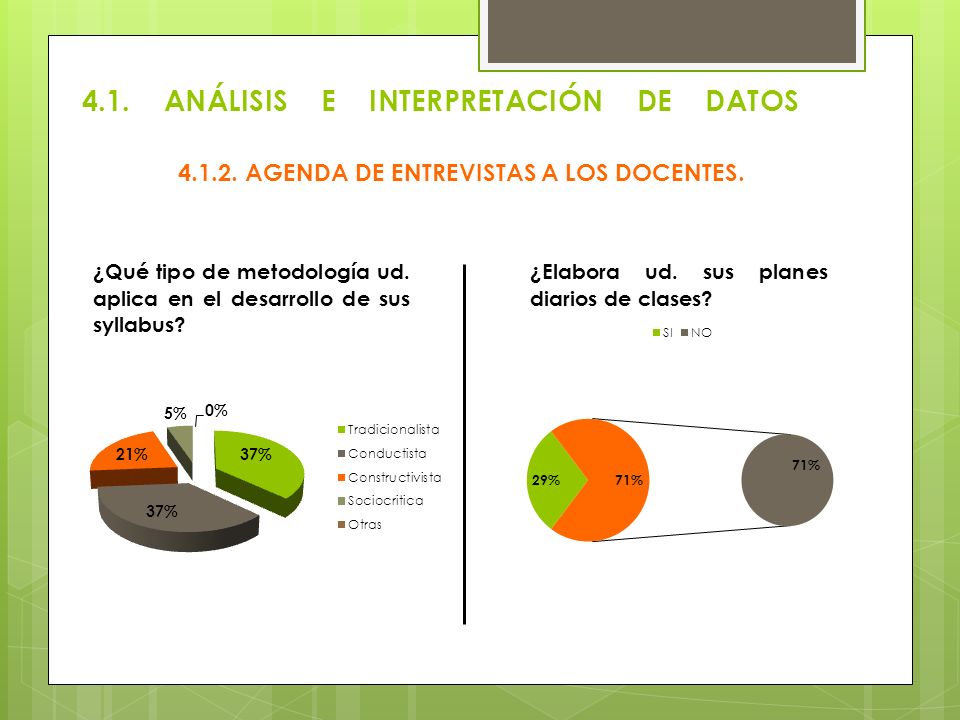 4.1. ANÁLISIS E INTERPRETACIÓN DE DATOS

4.1.2. AGENDA DE ENTREVISTAS A LOS DOCENTES.

¿Qué tipo de metodología ud. aplica en el desarrollo de sus syllabus?

5%
0%
21%
37%
37%

Tradicionalista
Conductista
Constructivista
Sociocritica
Otras

¿Elabora ud. sus planes diarios de clases?

SI NO

29%
71%
71%